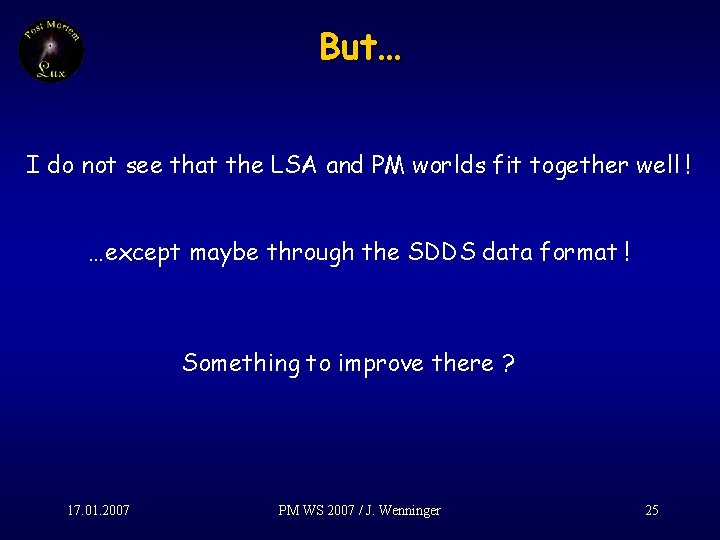 Post Mortem
Lux

But…

I do not see that the LSA and PM worlds fit together well !

…except maybe through the SDDS data format !

Something to improve there ?

17.01.2007

PM WS 2007 / J. Wenninger

25